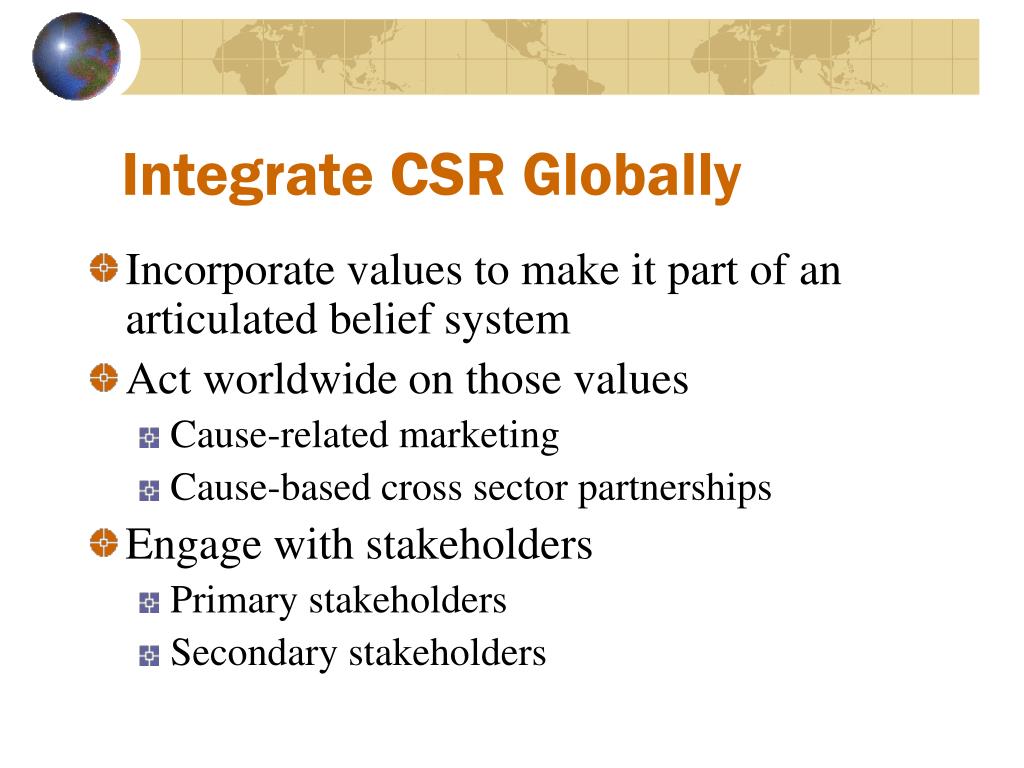 Integrate CSR Globally

Incorporate values to make it part of an articulated belief system

Act worldwide on those values

Cause-related marketing

Cause-based cross sector partnerships

Engage with stakeholders

Primary stakeholders

Secondary stakeholders